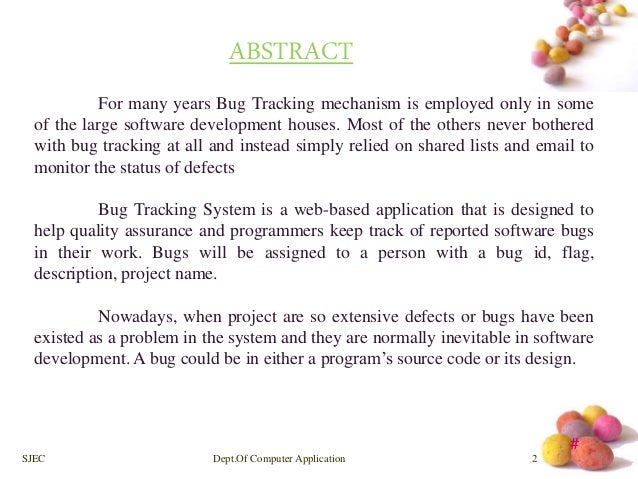 ABSTRACT

For many years Bug Tracking mechanism is employed only in some of the large software development houses. Most of the others never bothered with bug tracking at all and instead simply relied on shared lists and email to monitor the status of defects

Bug Tracking System is a web-based application that is designed to help quality assurance and programmers keep track of reported software bugs in their work. Bugs will be assigned to a person with a bug id, flag, description, project name.

Nowadays, when project are so extensive defects or bugs have been existed as a problem in the system and they are normally inevitable in software development. A bug could be in either a program's source code or its design.

SJEC

Dept.Of Computer Application

2

#